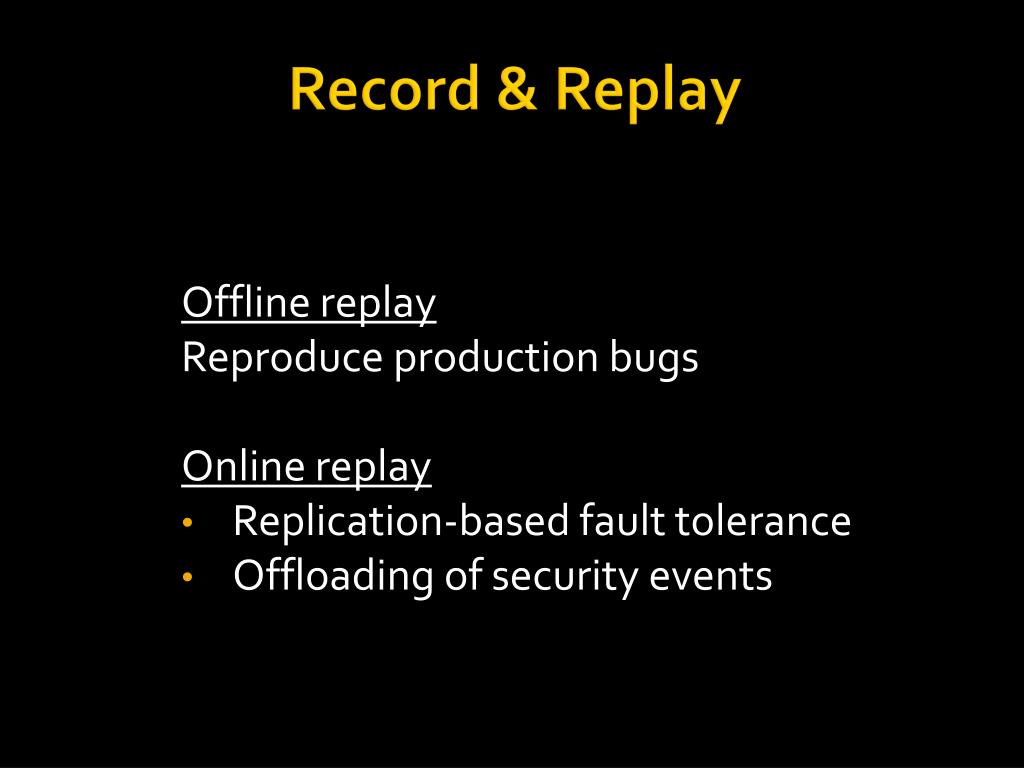 Record & Replay

Offline replay
Reproduce production bugs

Online replay
• Replication-based fault tolerance
• Offloading of security events